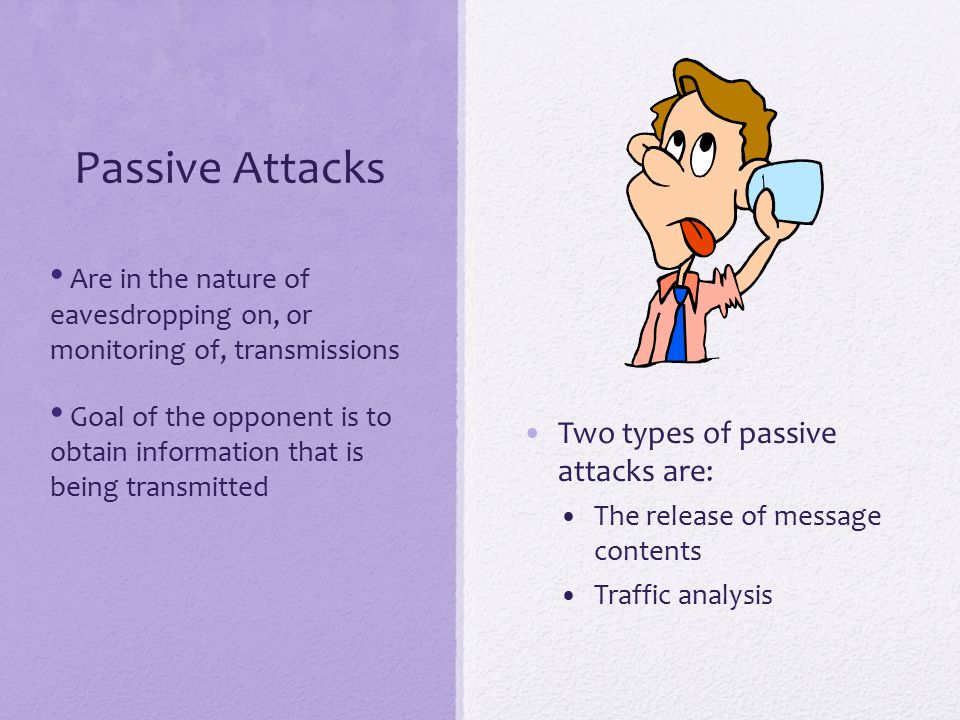 Passive Attacks

• Are in the nature of eavesdropping on, or monitoring of, transmissions

• Goal of the opponent is to obtain information that is being transmitted

• Two types of passive attacks are:
  • The release of message contents
  • Traffic analysis